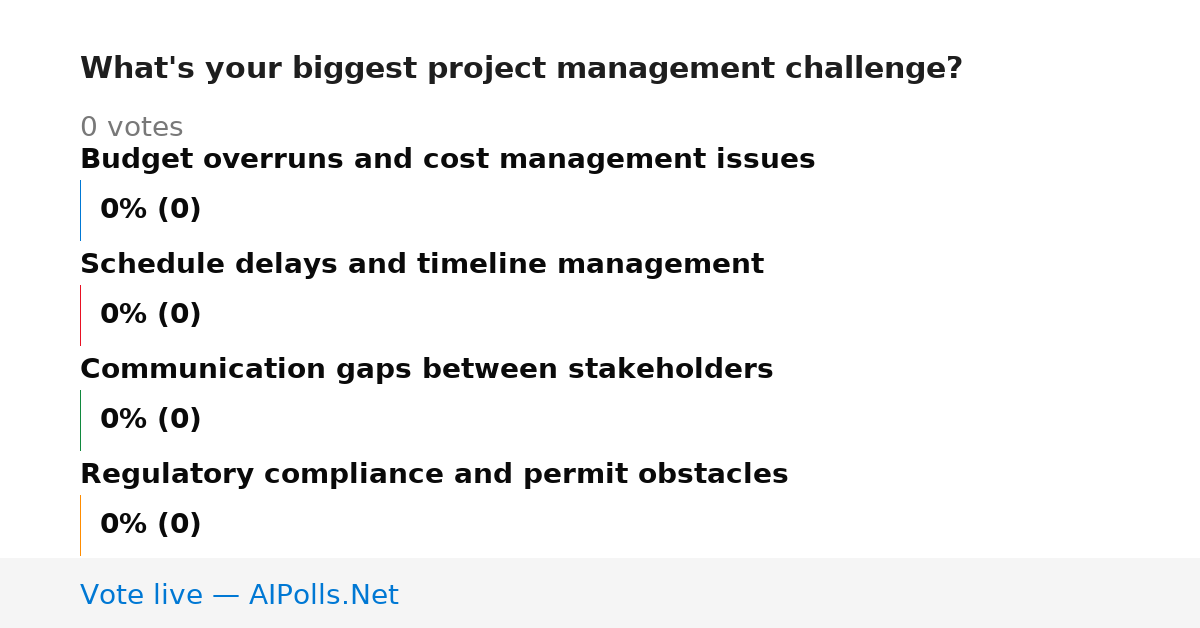 What's your biggest project management challenge?

0 votes

Budget overruns and cost management issues

0% (0)

Schedule delays and timeline management

0% (0)

Communication gaps between stakeholders

0% (0)

Regulatory compliance and permit obstacles

0% (0)

Vote live — AIPolls.Net